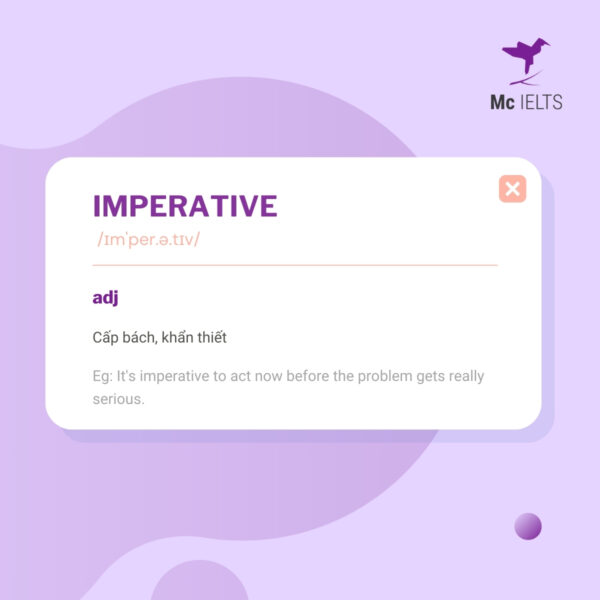 Mc IELTS

IMPERATIVE

/ɪmˈper.ə.tɪv/

adj

Cấp bách, khẩn thiết

Eg: It's imperative to act now before the problem gets really serious.